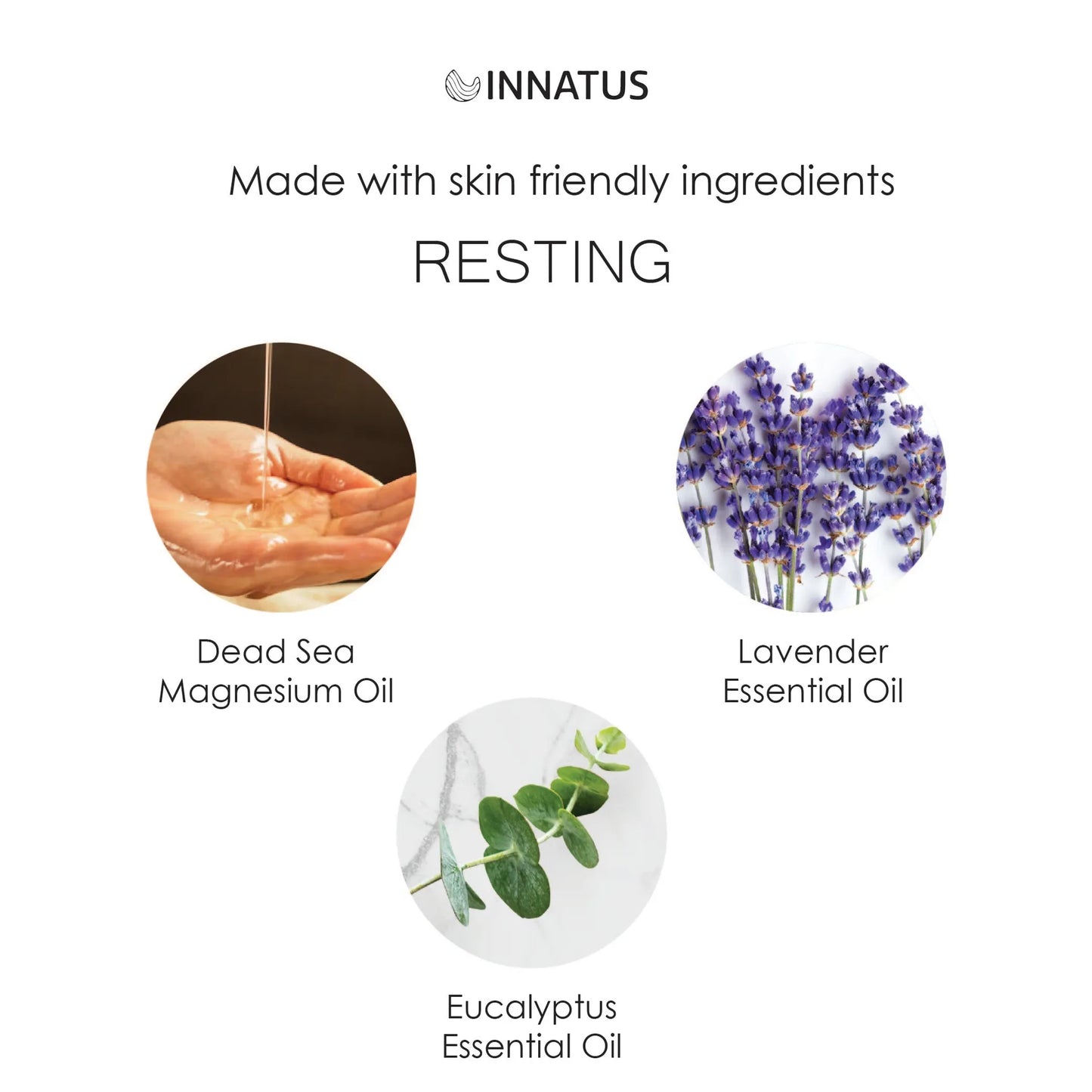 INNATUS

Made with skin friendly ingredients

RESTING

Dead Sea Magnesium Oil

Lavender Essential Oil

Eucalyptus Essential Oil